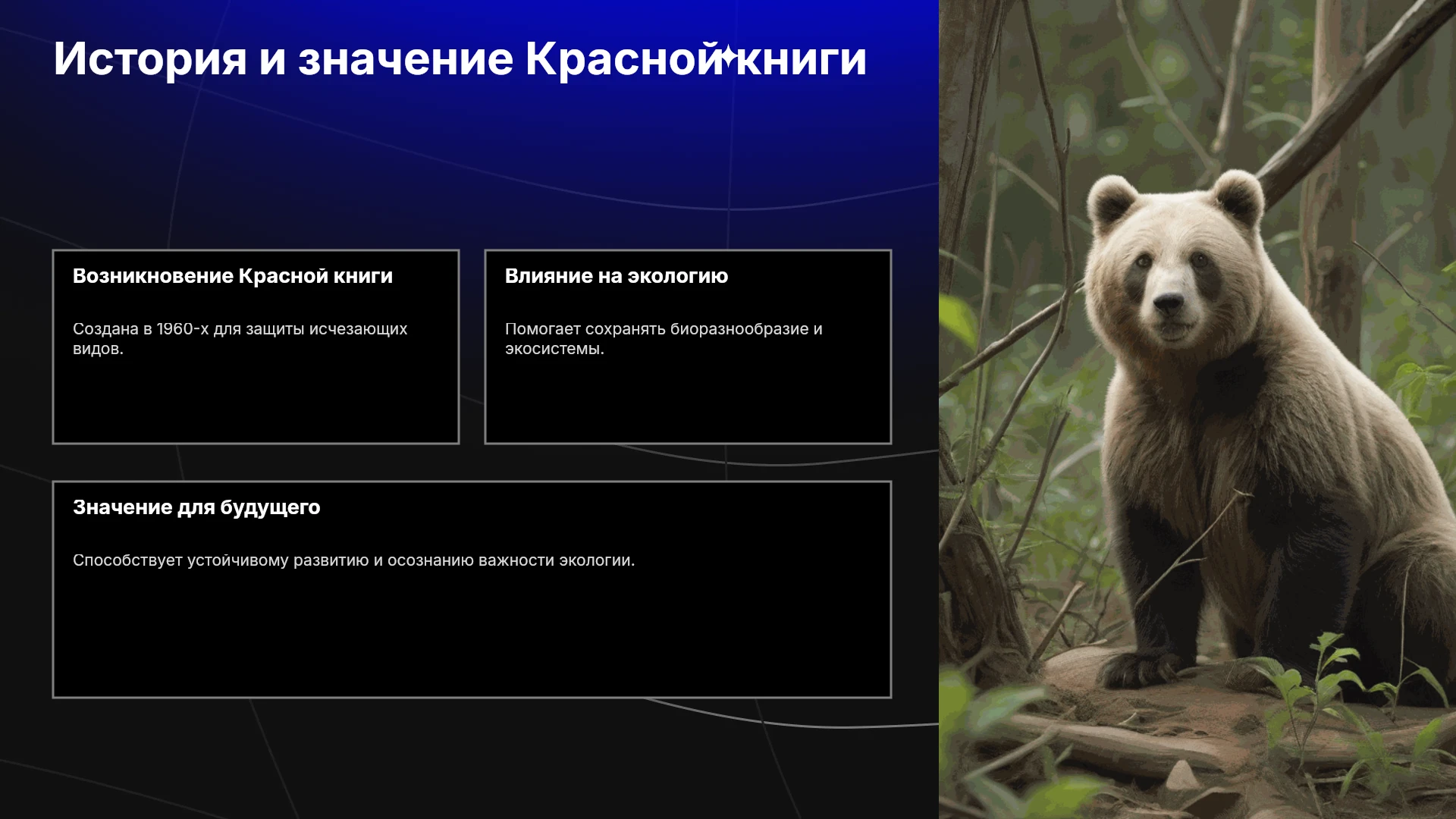 История и значение Красной книги

Возникновение Красной книги

Создана в 1960-х для защиты исчезающих видов.

Влияние на экологию

Помогает сохранять биоразнообразие и экосистемы.

Значение для будущего

Способствует устойчивому развитию и осознанию важности экологии.